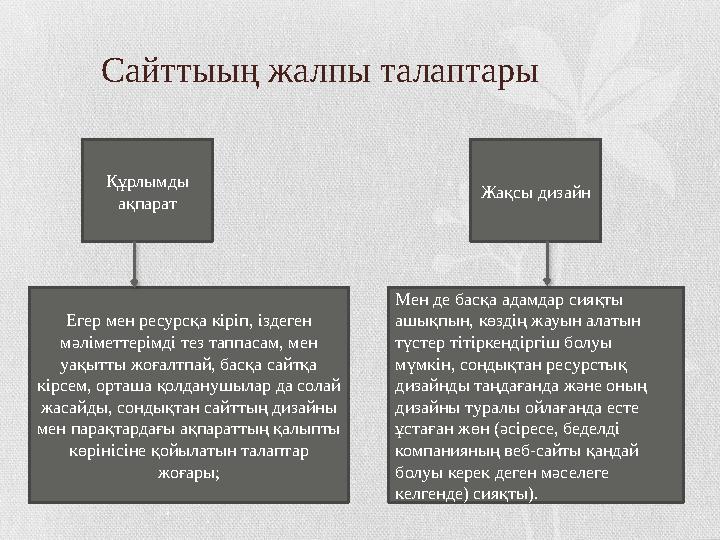 Сайттыың жалпы талаптары

Құрлымды ақпарат

Жақсы дизайн

Егер мен ресурсқа кіріп, іздеген мәліметтерімді тез таппасам, мен уақытты жоғалтпай, басқа сайтқа кірсем, орташа қолданушылар да солай жасайды, сондықтан сайттың дизайны мен парақтардағы ақпараттың қалыпты көрінісіне қойылатын талаптар жоғары;

Мен де басқа адамдар сияқты ашықпын, көздің жауын алатын түстер тітіркендіргіш болуы мүмкін, сондықтан ресурстық дизайнды таңдағанда және оның дизайны туралы ойлағанда есте ұстаған жөн (әсіресе, беделді компанияның веб-сайты қандай болуы керек деген мәселеге келгенде) сияқты).